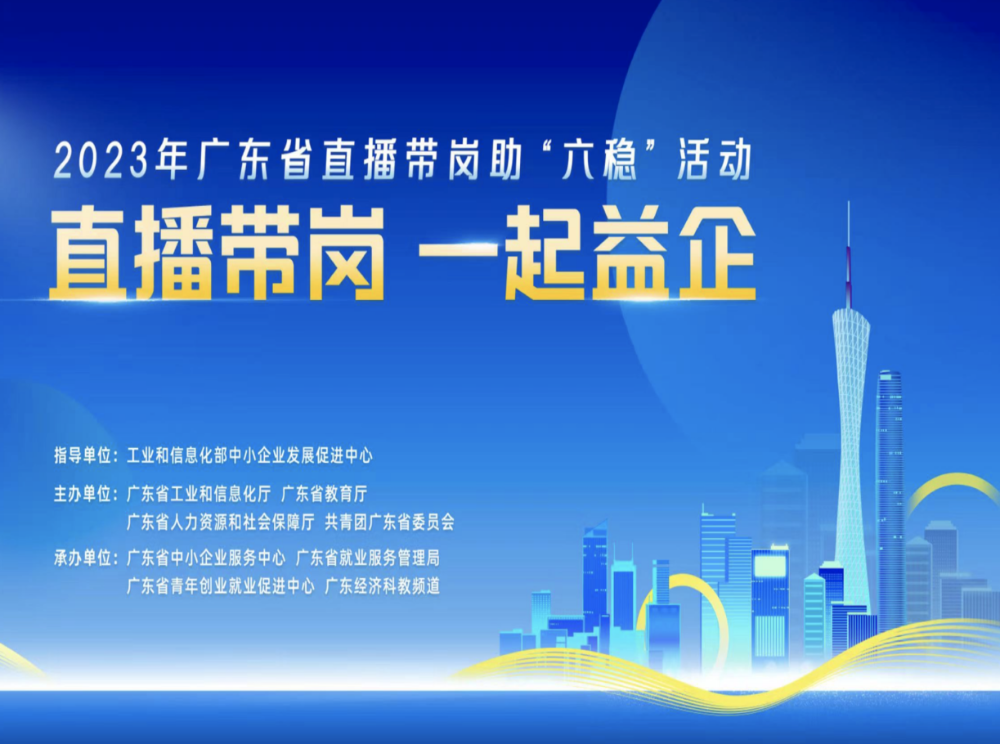 2023年广东省直播带岗助“六稳”活动

直播带岗 一起益企

指导单位：工业和信息化部中小企业发展促进中心

主办单位：广东省工业和信息化厅 广东省教育厅
广东省人力资源和社会保障厅 共青团广东省委员会

承办单位：广东省中小企业服务中心 广东省就业服务管理局
广东省青年创业就业促进中心 广东经济科教频道